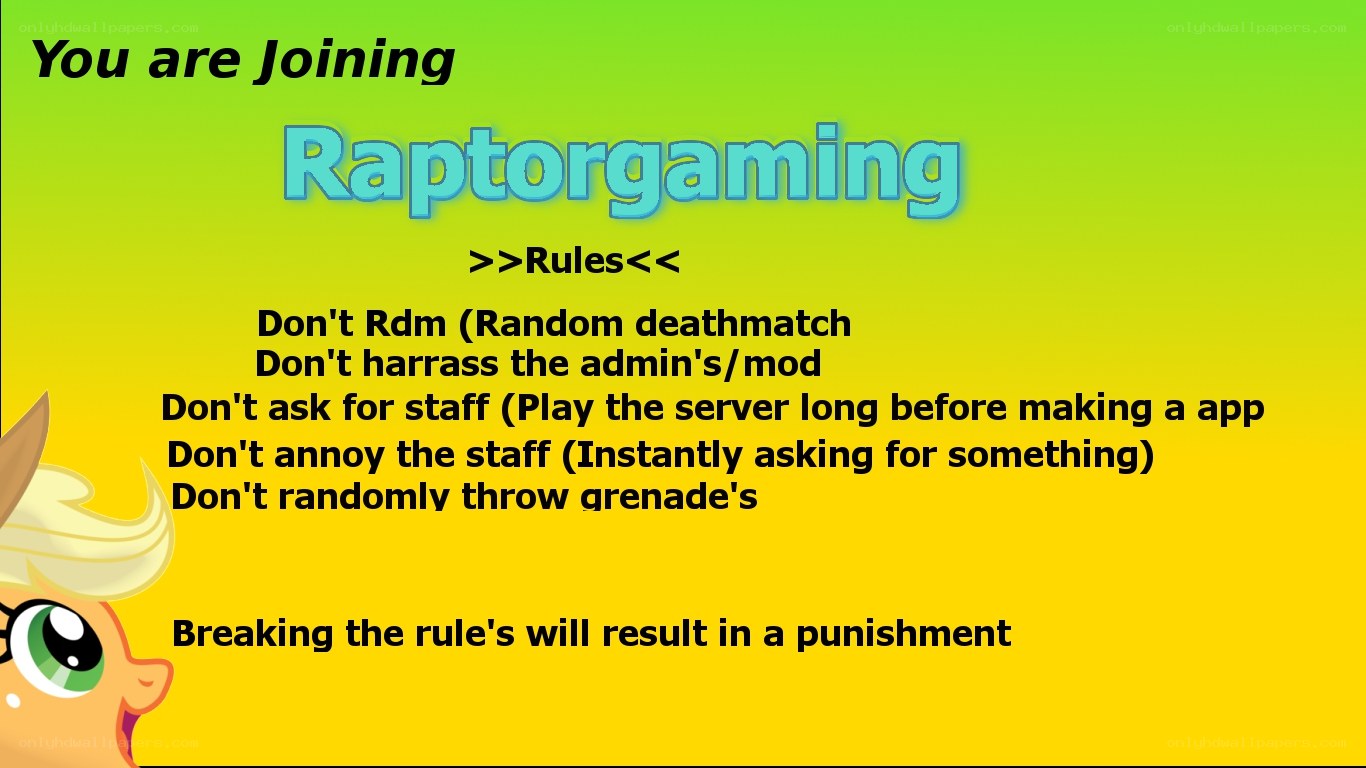 onlyhdwallpapers.com

onlyhdwallpapers.com

You are Joining

Raptorgaming

>>Rules<<

Don't Rdm (Random deathmatch

Don't harrass the admin's/mod

Don't ask for staff (Play the server long before making a app

Don't annoy the staff (Instantly asking for something)

Don't randomly throw grenade's

Breaking the rule's will result in a punishment

onlyhdwallpapers.com

onlyhdwallpapers.com